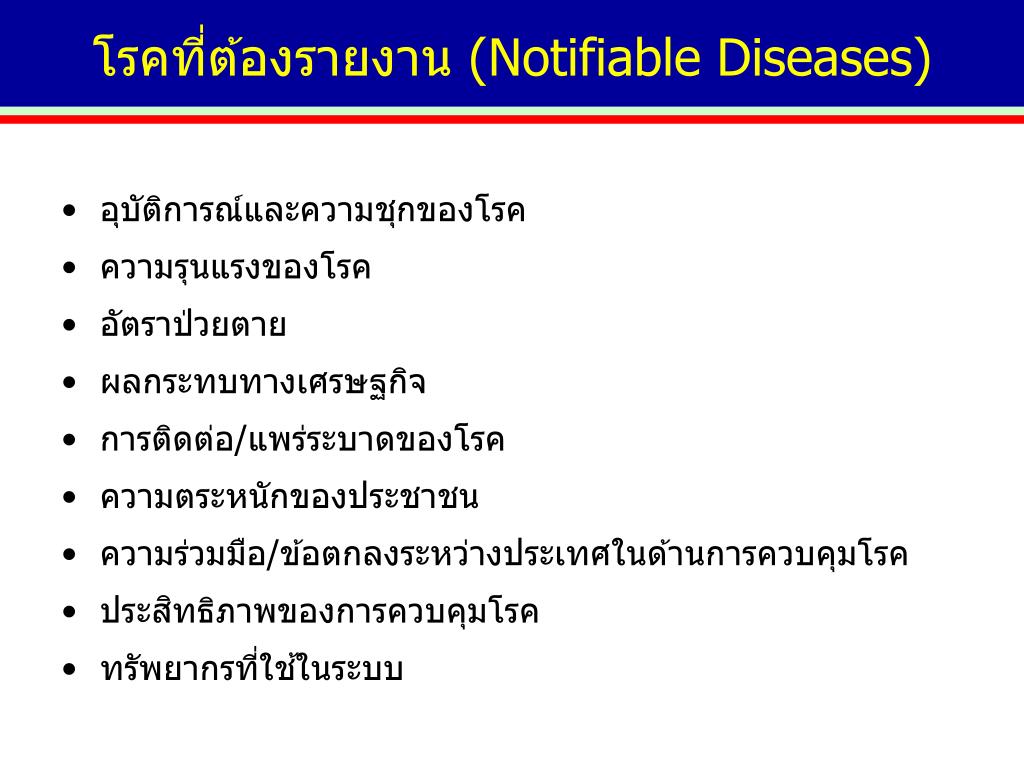 โรคที่ต้องรายงาน (Notifiable Diseases)

• อุบัติการณ์และความชุกของโรค
• ความรุนแรงของโรค
• อัตราป่วยตาย
• ผลกระทบทางเศรษฐกิจ
• การติดต่อ/แพร่ระบาดของโรค
• ความตระหนักของประชาชน
• ความร่วมมือ/ข้อตกลงระหว่างประเทศในด้านการควบคุมโรค
• ประสิทธิภาพของการควบคุมโรค
• ทรัพยากรที่ใช้ในระบบ